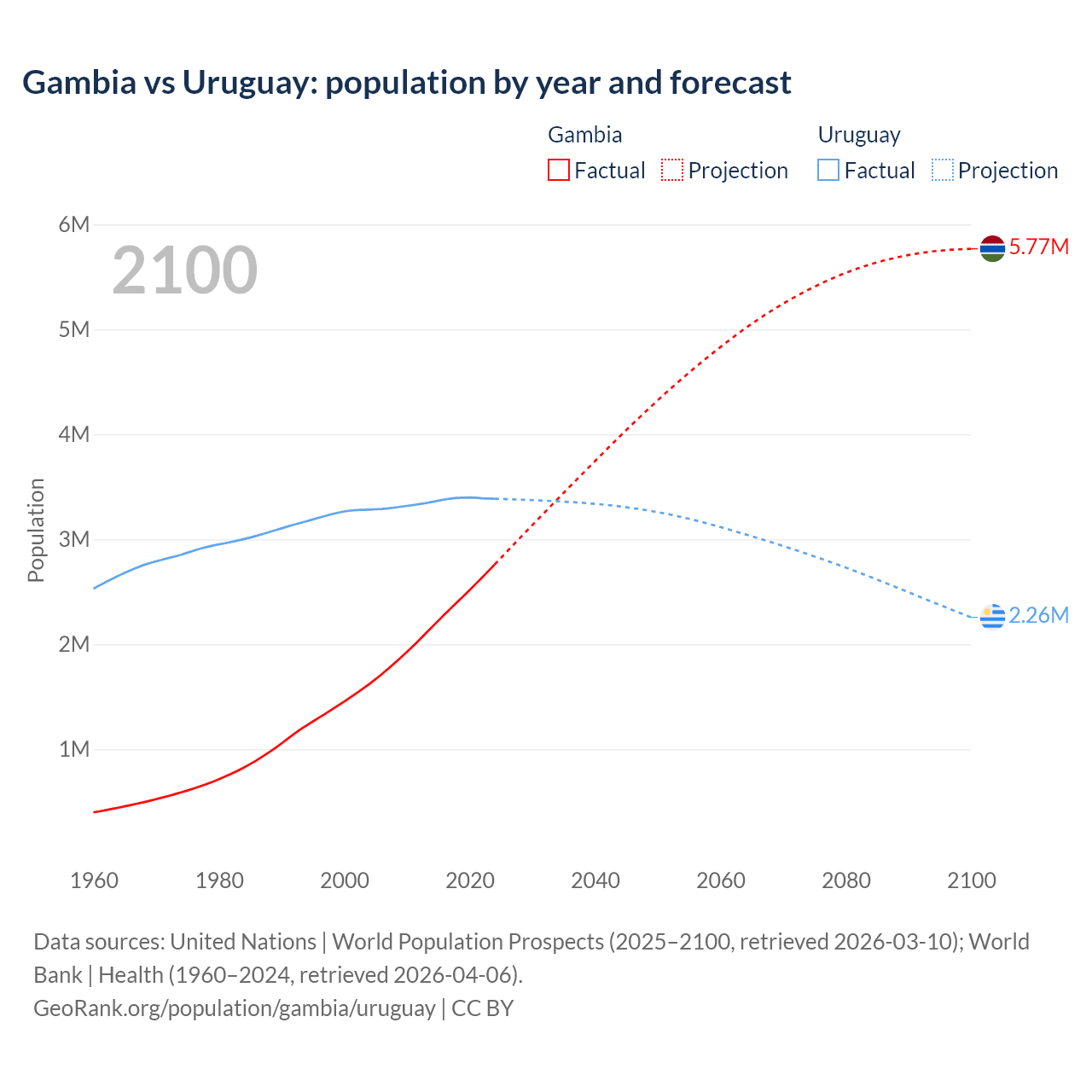 Gambia vs Uruguay: population by year and forecast

Gambia
Factual Projection

Uruguay
Factual Projection

2100

6M
5M
4M
3M
2M
1M

Population

5.77M
2.26M

1960 1980 2000 2020 2040 2060 2080 2100

Data sources: United Nations | World Population Prospects (2025–2100, retrieved 2026-03-10); World Bank | Health (1960–2024, retrieved 2026-04-06).
GeoRank.org/population/gambia/uruguay | CC BY